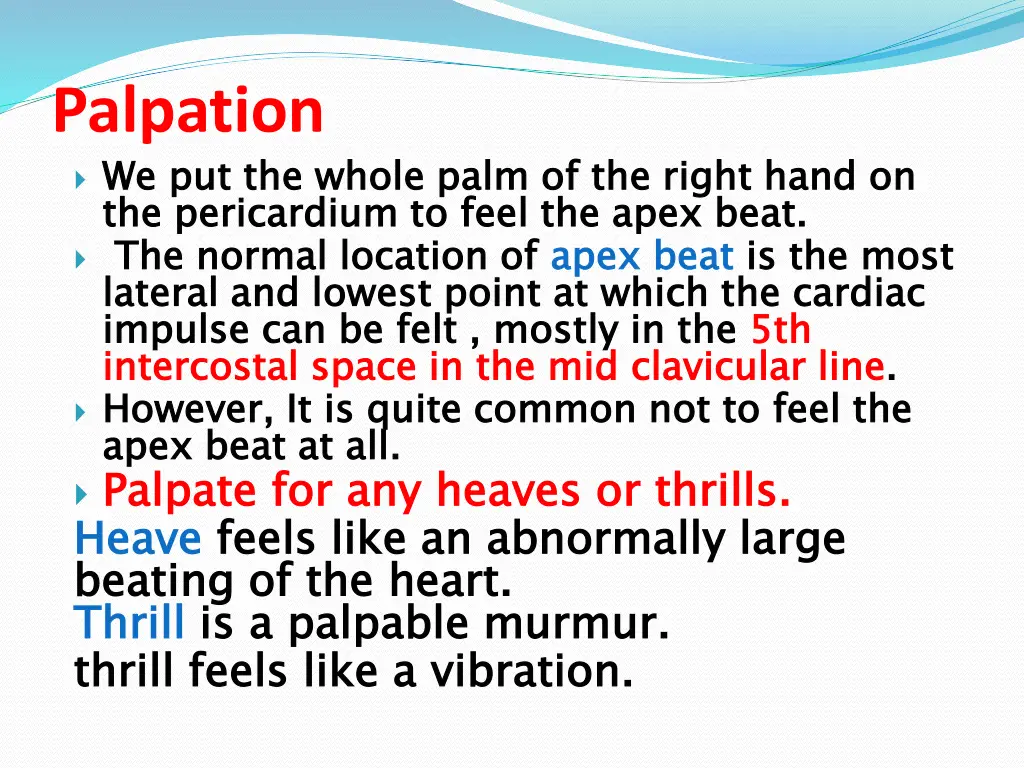 Palpation

We put the whole palm of the right hand on the pericardium to feel the apex beat.

The normal location of apex beat is the most lateral and lowest point at which the cardiac impulse can be felt , mostly in the 5th intercostal space in the mid clavicular line.

However, It is quite common not to feel the apex beat at all.

Palpate for any heaves or thrills.

Heave feels like an abnormally large beating of the heart.
Thrill is a palpable murmur.
thrill feels like a vibration.